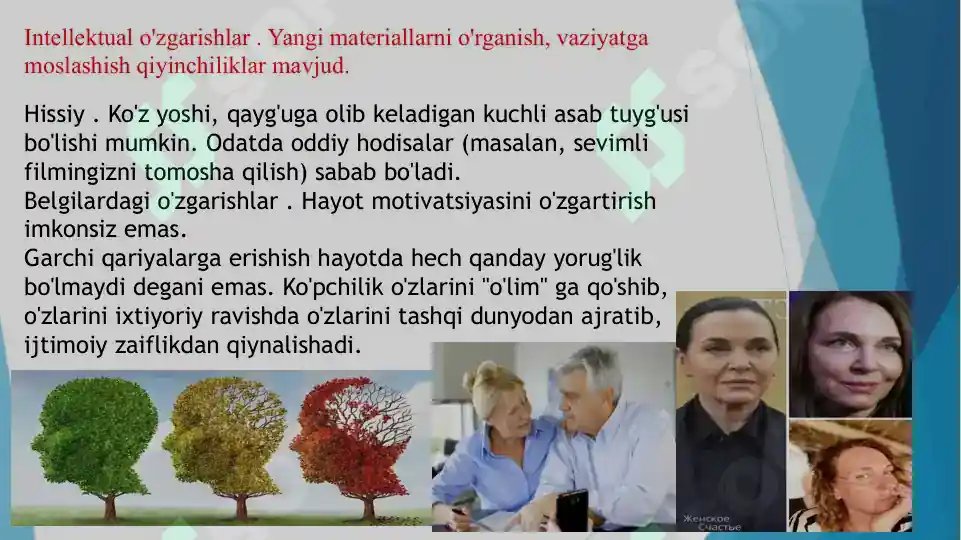 Intellektual o'zgarishlar . Yangi materiallarni o'rganish, vaziyatga moslashish qiyinchiliklar mavjud.

Hissiy . Ko'z yoshi, qayg'uga olib keladigan kuchli asab tuyg'usi bo'lishi mumkin. Odatda oddiy hodisalar (masalan, sevimli filmingizni tomosha qilish) sabab bo'ladi.
Belgilardagi o'zgarishlar . Hayot motivatsiyasini o'zgartirish imkonsiz emas.
Garchi qariyalarga erishish hayotda hech qanday yorug'lik bo'lmaydi degani emas. Ko'pchilik o'zlarini "o'lim" ga qo'shib, o'zlarini ixtiyoriy ravishda o'zlarini tashqi dunyodan ajratib, ijtimoiy zaiflikdan qiynalishadi.

Женское Счастье